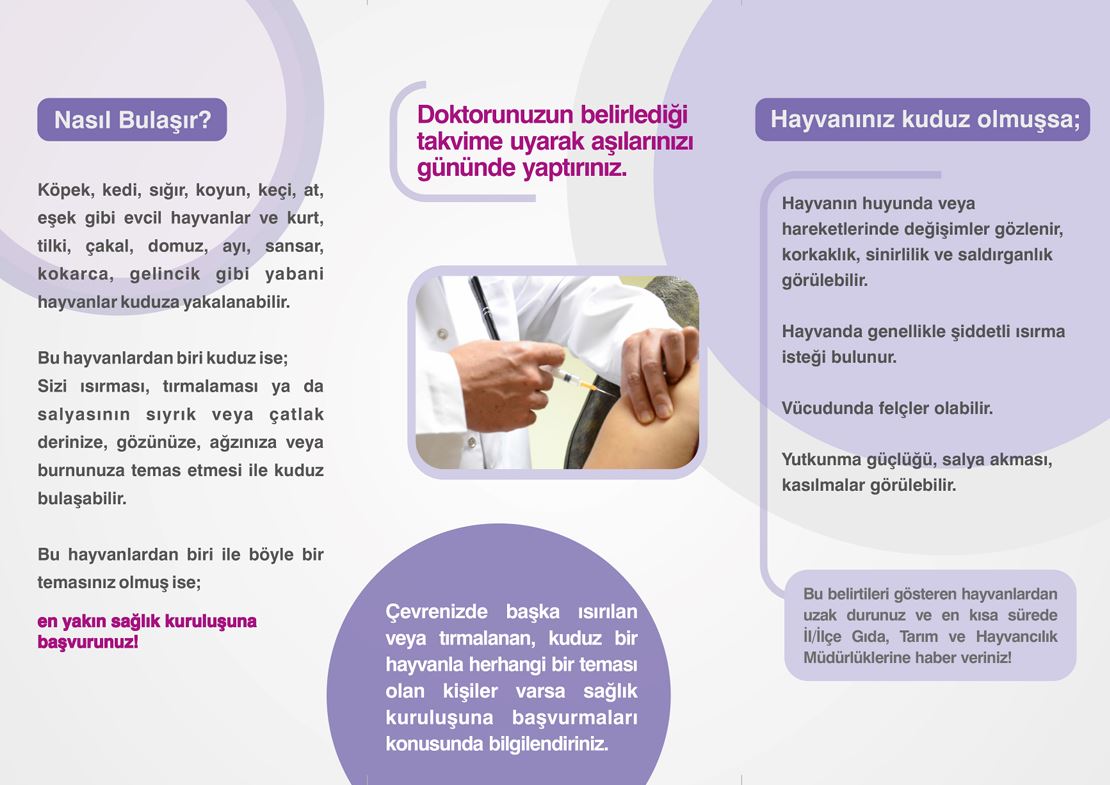 Nasıl Bulaşır?

Köpek, kedi, sığır, koyun, keçi, at, eşek gibi evcil hayvanlar ve kurt, tilki, çakal, domuz, ayı, sansar, kokarca, gelincik gibi yabani hayvanlar kuduza yakalanabilir.

Bu hayvanlardan biri kuduz ise;
Sizi ısırması, tırmalaması ya da salyasının sıyrık veya çatlak derinize, gözünüze, ağzınıza veya burnunuza temas etmesi ile kuduz bulaşabilir.

Bu hayvanlardan biri ile böyle bir temasınız olmuş ise;

en yakın sağlık kuruluşuna başvurunuz!

Doktorunuzun belirlediği takvime uyarak aşılarınızı gününde yaptırınız.

Çevrenizde başka ısırılan veya tırmalanan, kuduz bir hayvanla herhangi bir teması olan kişiler varsa sağlık kuruluşuna başvurmaları konusunda bilgilendiriniz.

Hayvanınız kuduz olmuşsa;

Hayvanın huyunda veya hareketlerinde değişimler gözlenir, korkaklık, sinirlilik ve saldırganlık görülebilir.

Hayvanda genellikle şiddetli ısırma isteği bulunur.

Vücudunda felçler olabilir.

Yutkunma güçlüğü, salya akması, kasılmalar görülebilir.

Bu belirtileri gösteren hayvanlardan uzak durunuz ve en kısa sürede İl/İlçe Gıda, Tarım ve Hayvancılık Müdürlüklerine haber veriniz!